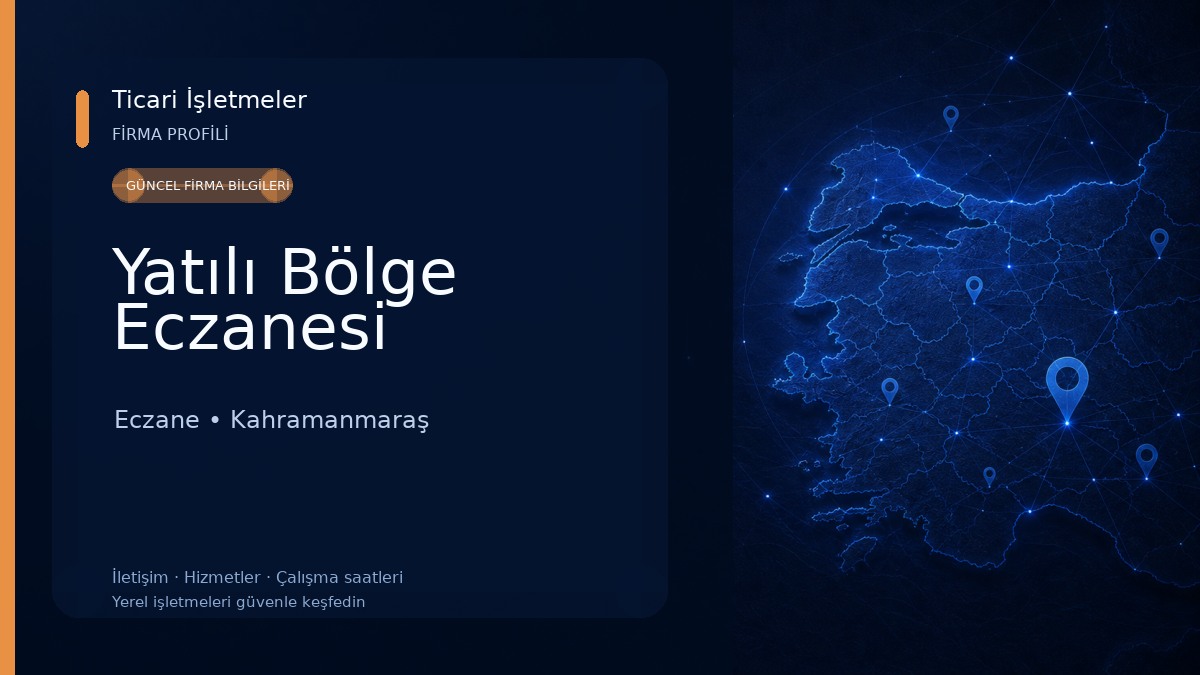 Ticari İşletmeler
FİRMA PROFİLİ

GÜNCEL FİRMA BİLGİLERİ

Yatılı Bölge Eczanesi

Eczane • Kahramanmaraş

İletişim · Hizmetler · Çalışma saatleri
Yerel işletmeleri güvenle keşfedin